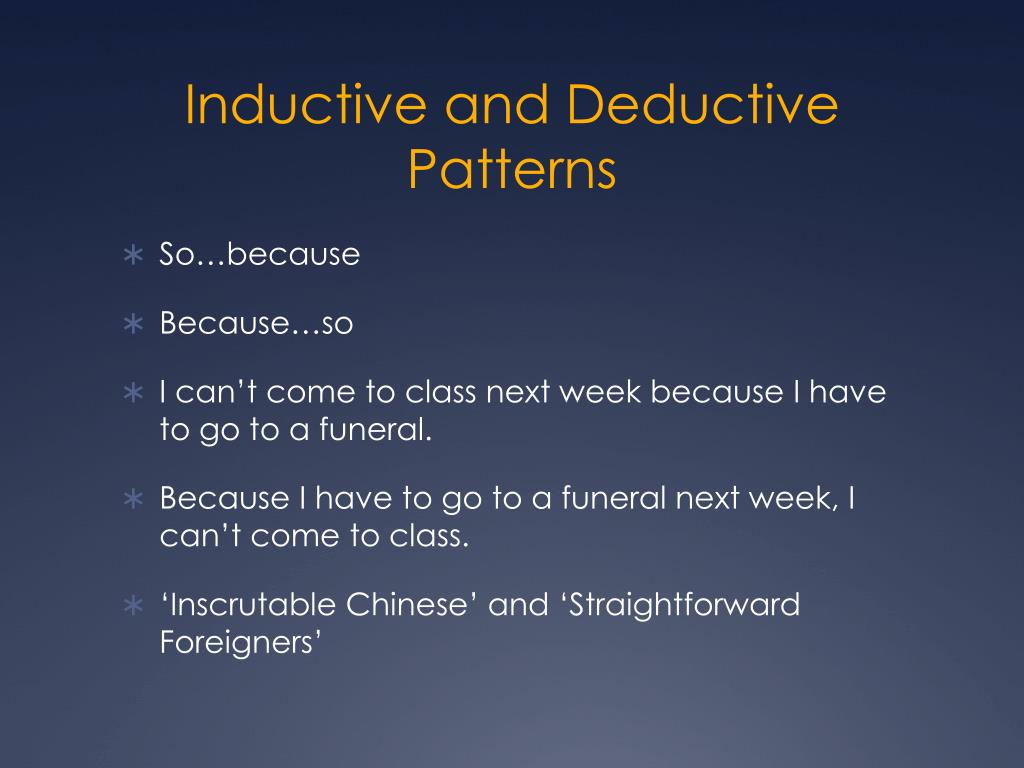 Inductive and Deductive Patterns

∗ So…because

∗ Because…so

∗ I can’t come to class next week because I have to go to a funeral.

∗ Because I have to go to a funeral next week, I can’t come to class.

∗ ‘Inscrutable Chinese’ and ‘Straightforward Foreigners’